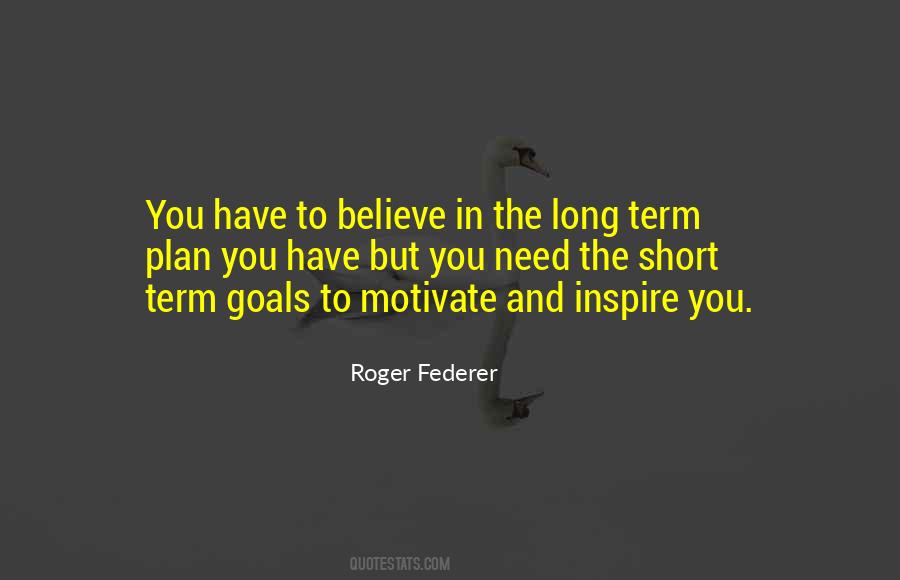 You have to believe in the long term plan you have but you need the short term goals to motivate and inspire you.

Roger Federer

QUOTESTATS.COM